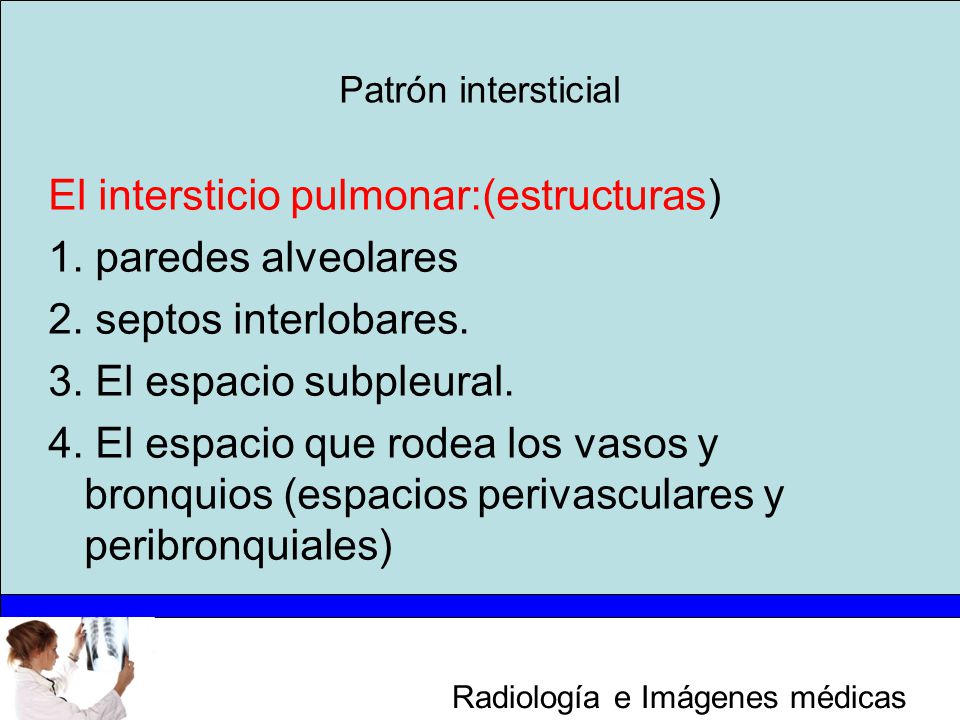 Patrón intersticial

El intersticio pulmonar:(estructuras)

1. paredes alveolares

2. septos interlobares.

3. El espacio subpleural.

4. El espacio que rodea los vasos y bronquios (espacios perivasculares y peribronquiales)

Radiología e Imágenes médicas